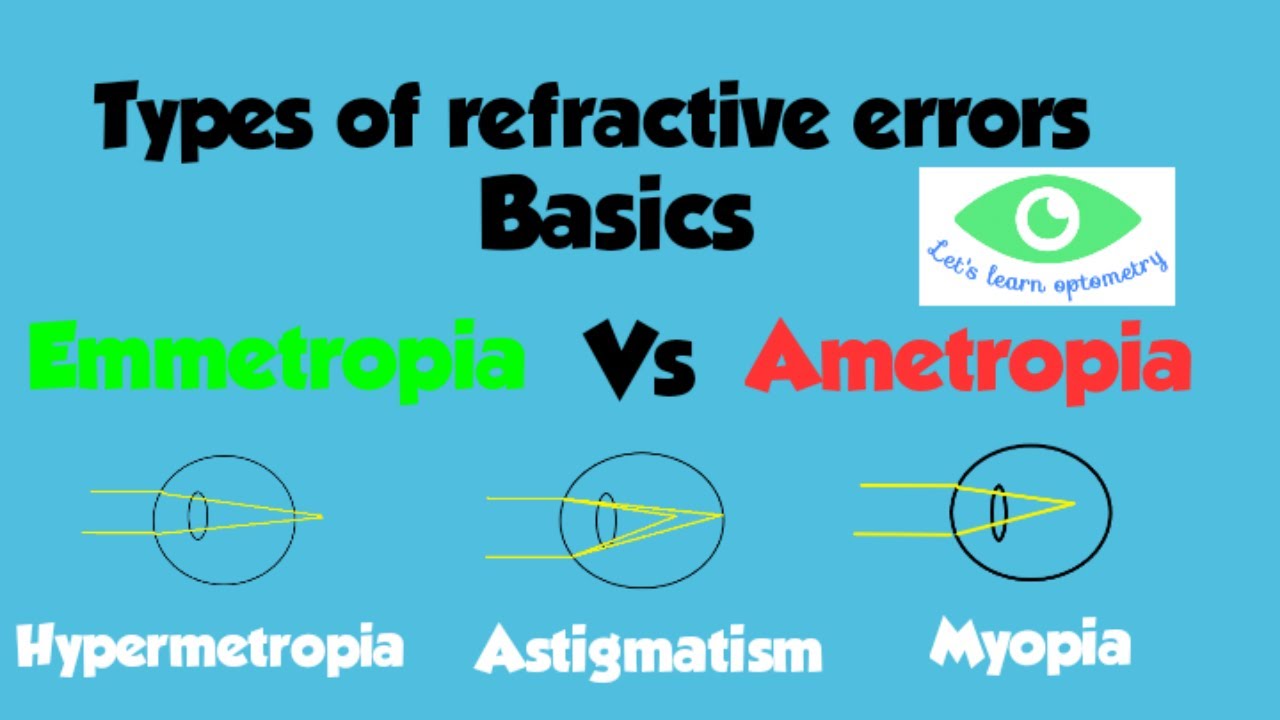 Types of refractive errors
Basics

Let's learn optometry

Emmetropia Vs Ametropia

Hypermetropia Astigmatism Myopia